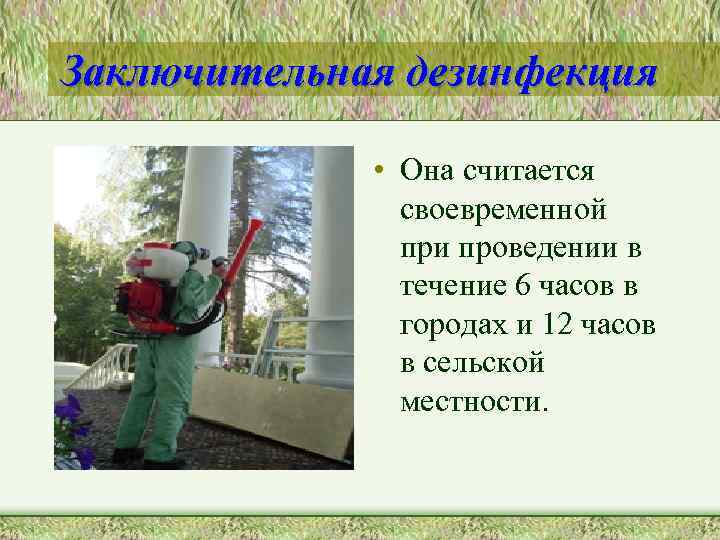 Заключительная дезинфекция

• Она считается своевременной при проведении в течение 6 часов в городах и 12 часов в сельской местности.